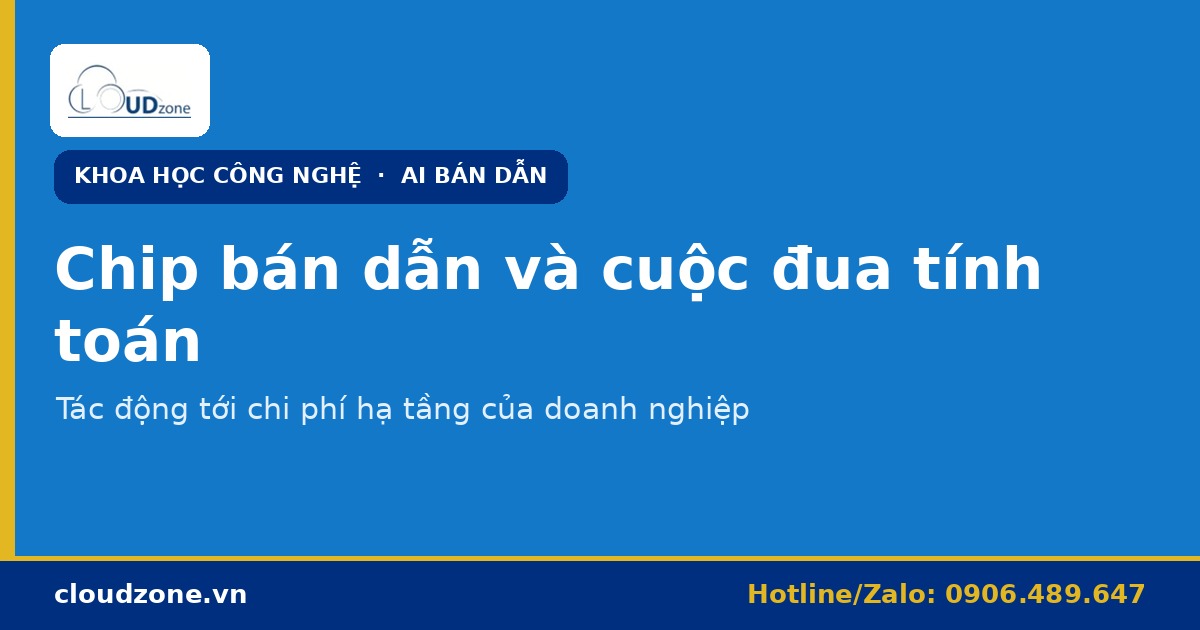 CLOUDzone

KHOA HỌC CÔNG NGHỆ · AI BÁN DẪN

Chip bán dẫn và cuộc đua tính toán

Tác động tới chi phí hạ tầng của doanh nghiệp

cloudzone.vn

Hotline/Zalo: 0906.489.647